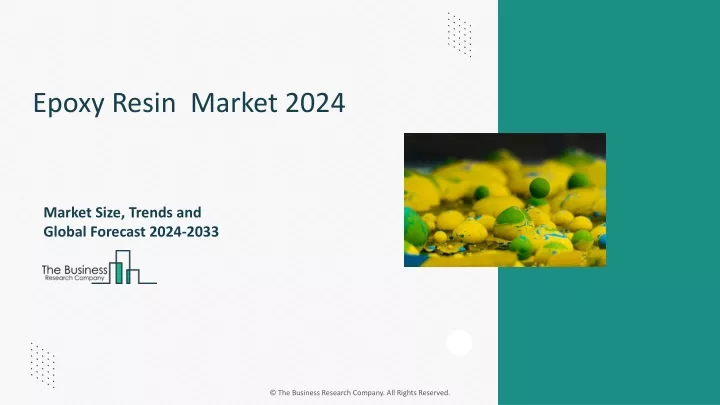 Epoxy Resin Market 2024

Market Size, Trends and Global Forecast 2024-2033

The Business
Research Company

© The Business Research Company. All Rights Reserved.